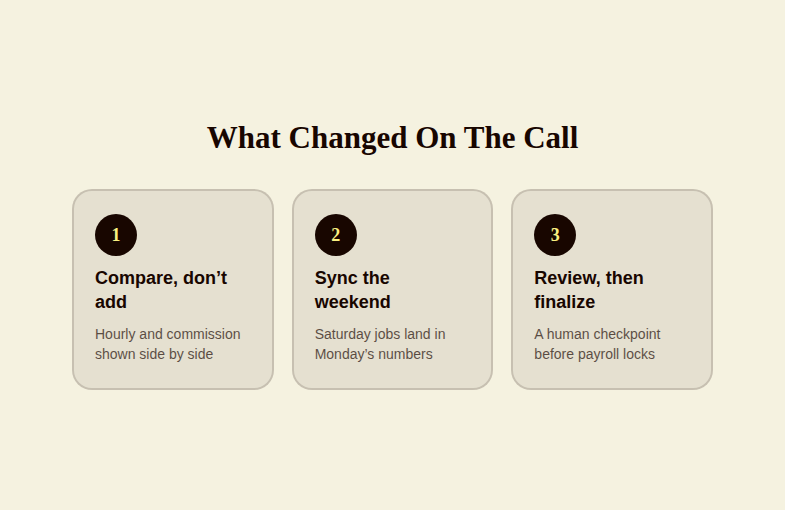 What Changed On The Call

1

Compare, don’t add

Hourly and commission shown side by side

2

Sync the weekend

Saturday jobs land in Monday’s numbers

3

Review, then finalize

A human checkpoint before payroll locks